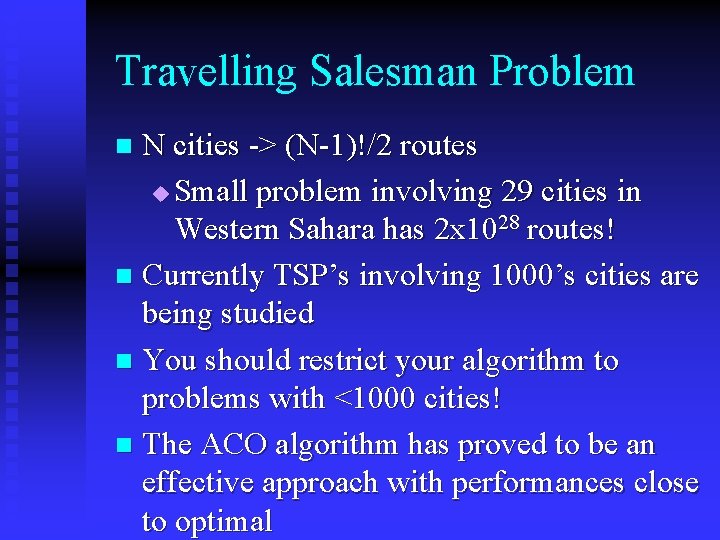 Travelling Salesman Problem

- N cities -> (N-1)!/2 routes
  - Small problem involving 29 cities in Western Sahara has $2x10^{28}$ routes!
- Currently TSP's involving 1000's cities are being studied
- You should restrict your algorithm to problems with <1000 cities!
- The ACO algorithm has proved to be an effective approach with performances close to optimal